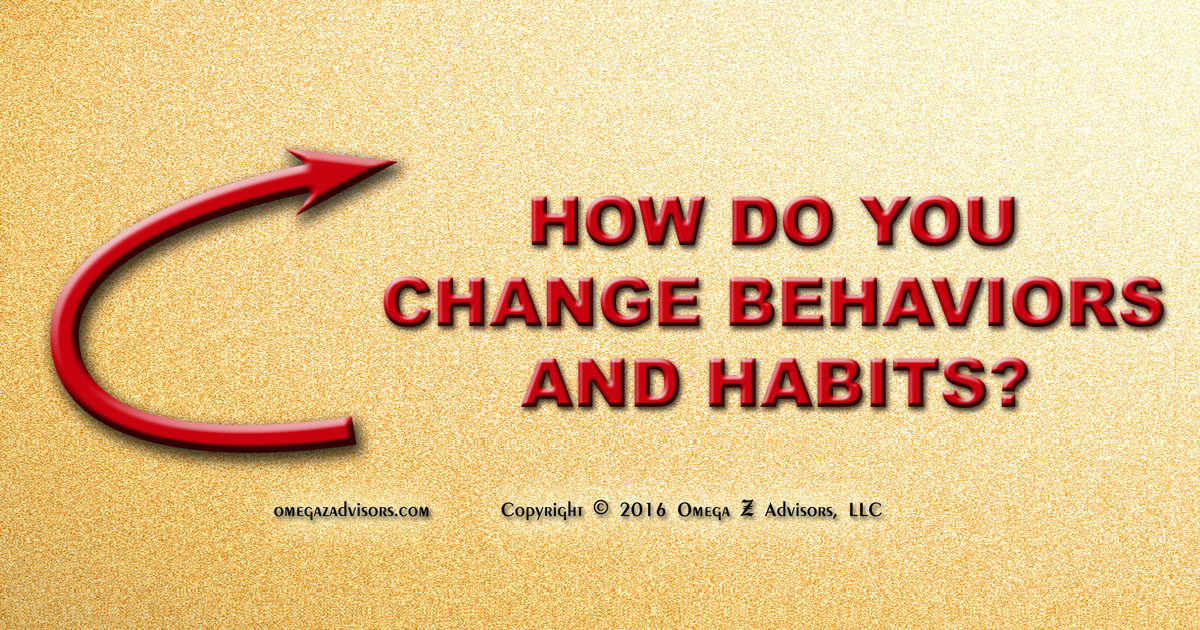 HOW DO YOU CHANGE BEHAVIORS AND HABITS?

omegazadvisors.com

Copyright © 2016 Omega Z Advisors, LLC